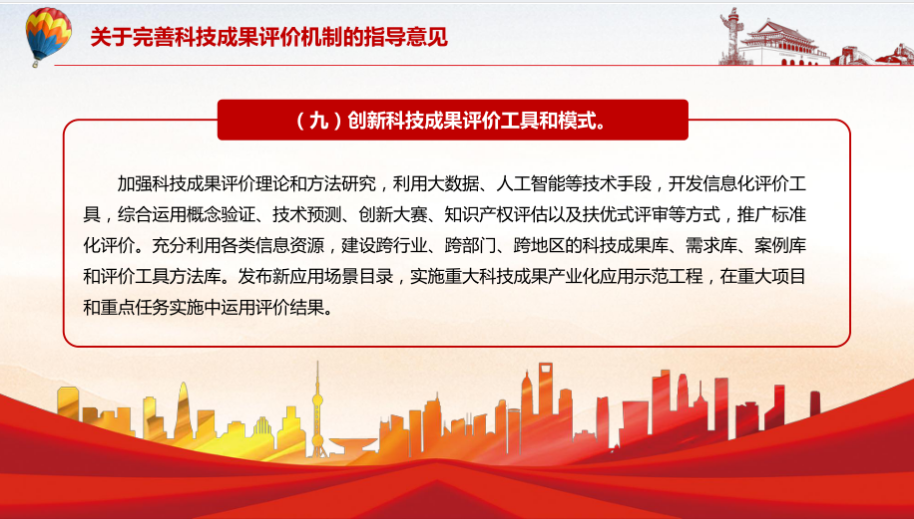 关于完善科技成果评价机制的指导意见

（九）创新科技成果评价工具和模式。

加强科技成果评价理论和方法研究，利用大数据、人工智能等技术手段，开发信息化评价工具，综合运用概念验证、技术预测、创新大赛、知识产权评估以及扶优式评审等方式，推广标准化评价。充分利用各类信息资源，建设跨行业、跨部门、跨地区的科技成果库、需求库、案例库和评价工具方法库。发布新应用场景目录，实施重大科技成果产业化应用示范工程，在重大项目和重点任务实施中运用评价结果。